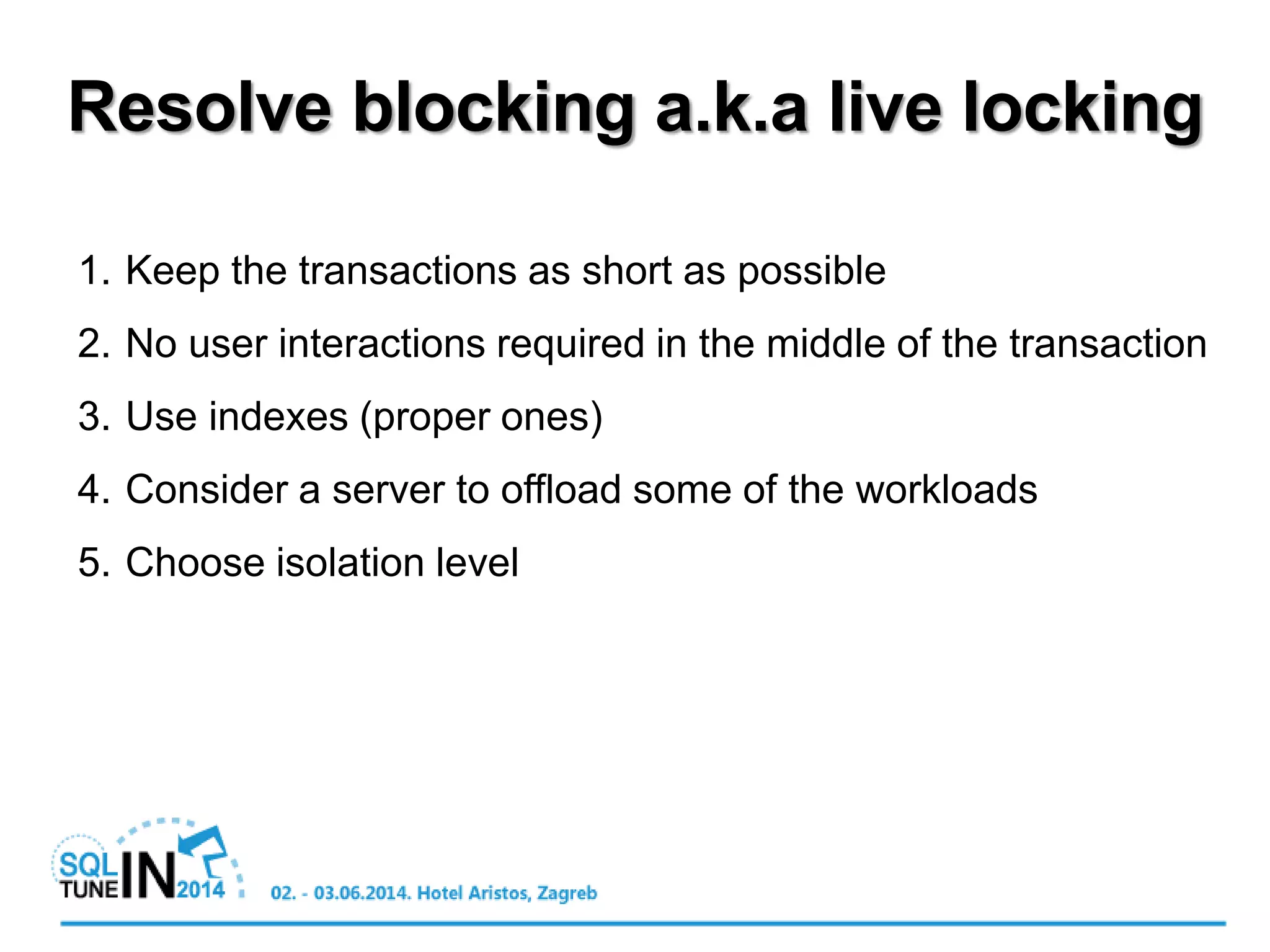 Resolve blocking a.k.a live locking

1. Keep the transactions as short as possible
2. No user interactions required in the middle of the transaction
3. Use indexes (proper ones)
4. Consider a server to offload some of the workloads
5. Choose isolation level

SQL TUNE IN 2014

02. - 03.06.2014. Hotel Aristos, Zagreb